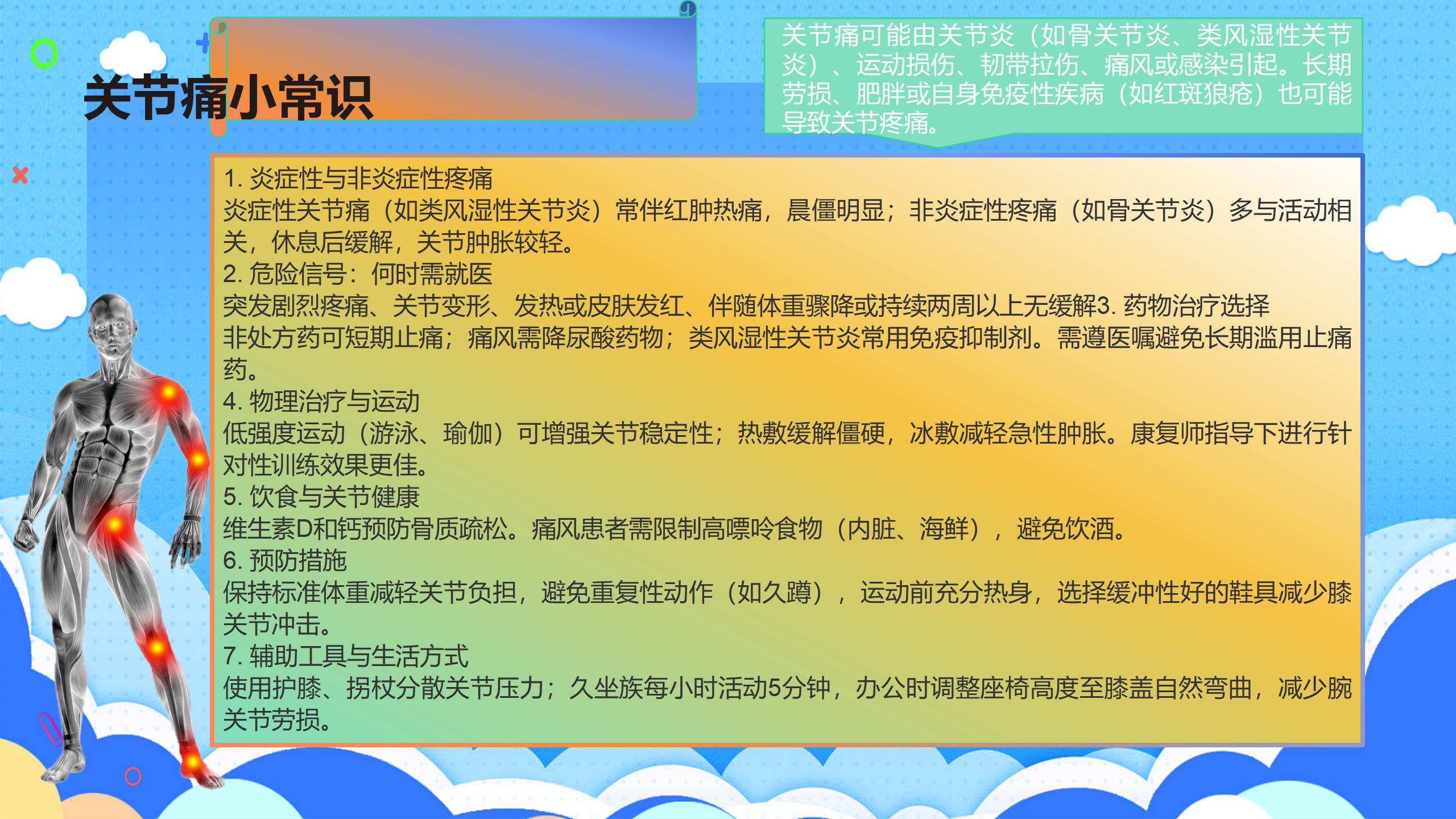 关节痛小常识

关节痛可能由关节炎（如骨关节炎、类风湿性关节炎）、运动损伤、韧带拉伤、痛风或感染引起。长期劳损、肥胖或自身免疫性疾病（如红斑狼疮）也可能导致关节疼痛。

1. 炎症性与非炎症性疼痛
炎症性关节痛（如类风湿性关节炎）常伴红肿热痛，晨僵明显；非炎症性疼痛（如骨关节炎）多与活动相关，休息后缓解，关节肿胀较轻。
2. 危险信号：何时需就医
突发剧烈疼痛、关节变形、发热或皮肤发红、伴随体重骤降或持续两周以上无缓解3. 药物治疗选择
非处方药可短期止痛；痛风需降尿酸药物；类风湿性关节炎常用免疫抑制剂。需遵医嘱避免长期滥用止痛药。
4. 物理治疗与运动
低强度运动（游泳、瑜伽）可增强关节稳定性；热敷缓解僵硬，冰敷减轻急性肿胀。康复师指导下进行针对性训练效果更佳。
5. 饮食与关节健康
维生素D和钙预防骨质疏松。痛风患者需限制高嘌呤食物（内脏、海鲜），避免饮酒。
6. 预防措施
保持标准体重减轻关节负担，避免重复性动作（如久蹲），运动前充分热身，选择缓冲性好的鞋具减少膝关节冲击。
7. 辅助工具与生活方式
使用护膝、拐杖分散关节压力；久坐族每小时活动5分钟，办公时调整座椅高度至膝盖自然弯曲，减少腕关节劳损。